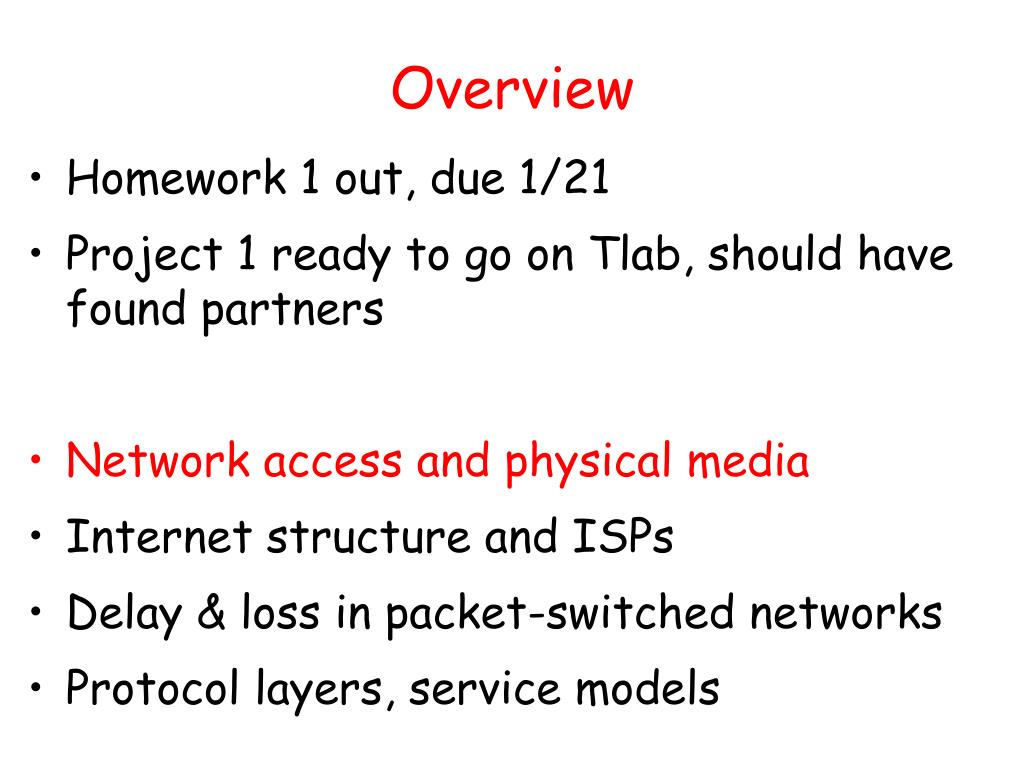 Overview

• Homework 1 out, due 1/21
• Project 1 ready to go on Tlab, should have found partners

• Network access and physical media
• Internet structure and ISPs
• Delay & loss in packet-switched networks
• Protocol layers, service models